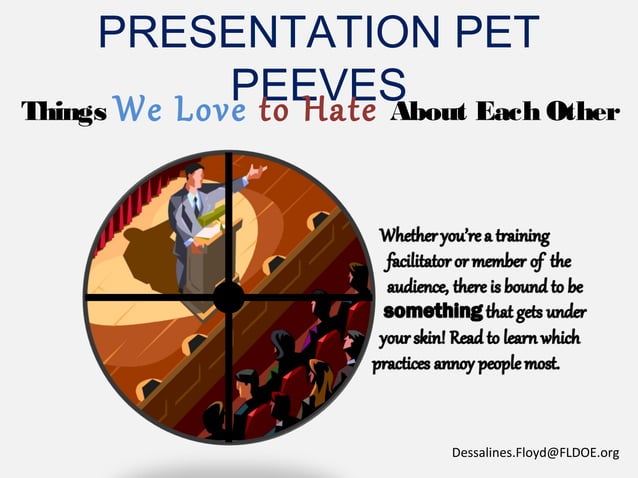 PRESENTATION PET PEEVES

Things We Love to Hate About Each Other

Whether you're a training facilitator or member of the audience, there is bound to be something that gets under your skin! Read to learn which practices annoy people most.

Dessalines.Floyd@FLDOE.org